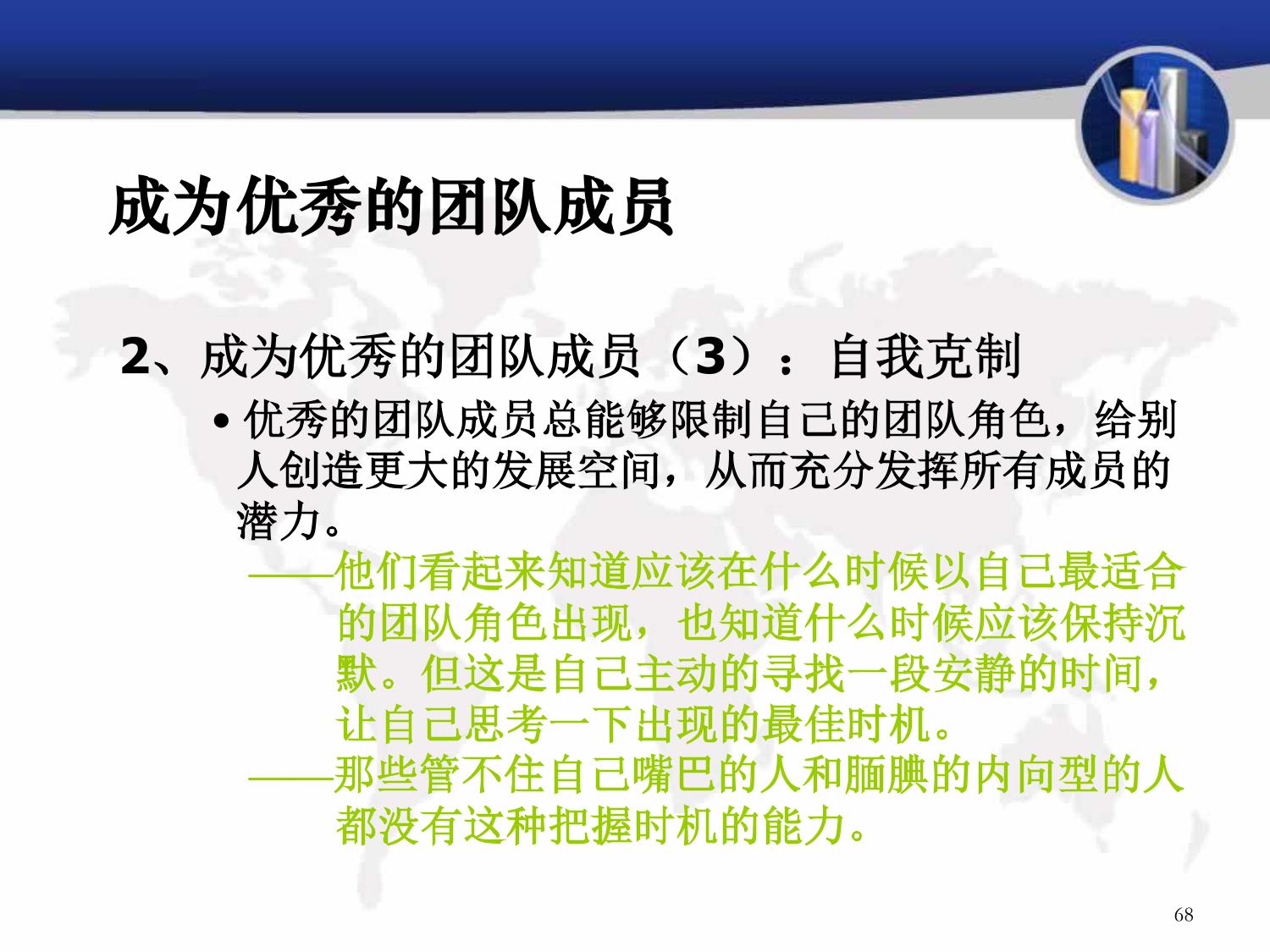 成为优秀的团队成员

2、成为优秀的团队成员（3）：自我克制

• 优秀的团队成员总能够限制自己的团队角色，给别人创造更大的发展空间，从而充分发挥所有成员的潜力。

——他们看起来知道应该在什么时候以自己最适合的团队角色出现，也知道什么时候应该保持沉默。但这是自己主动的寻找一段安静的时间，让自己思考一下出现的最佳时机。

——那些管不住自己嘴巴的人和腼腆的内向型的人都没有这种把握时机的能力。

68